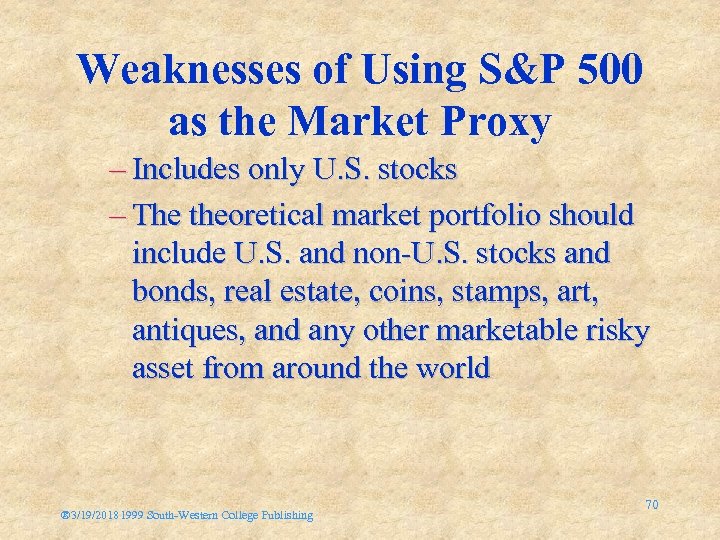 Weaknesses of Using S&P 500 as the Market Proxy

– Includes only U.S. stocks

– The theoretical market portfolio should include U.S. and non-U.S. stocks and bonds, real estate, coins, stamps, art, antiques, and any other marketable risky asset from around the world

®3/19/2018 1999 South-Western College Publishing

70